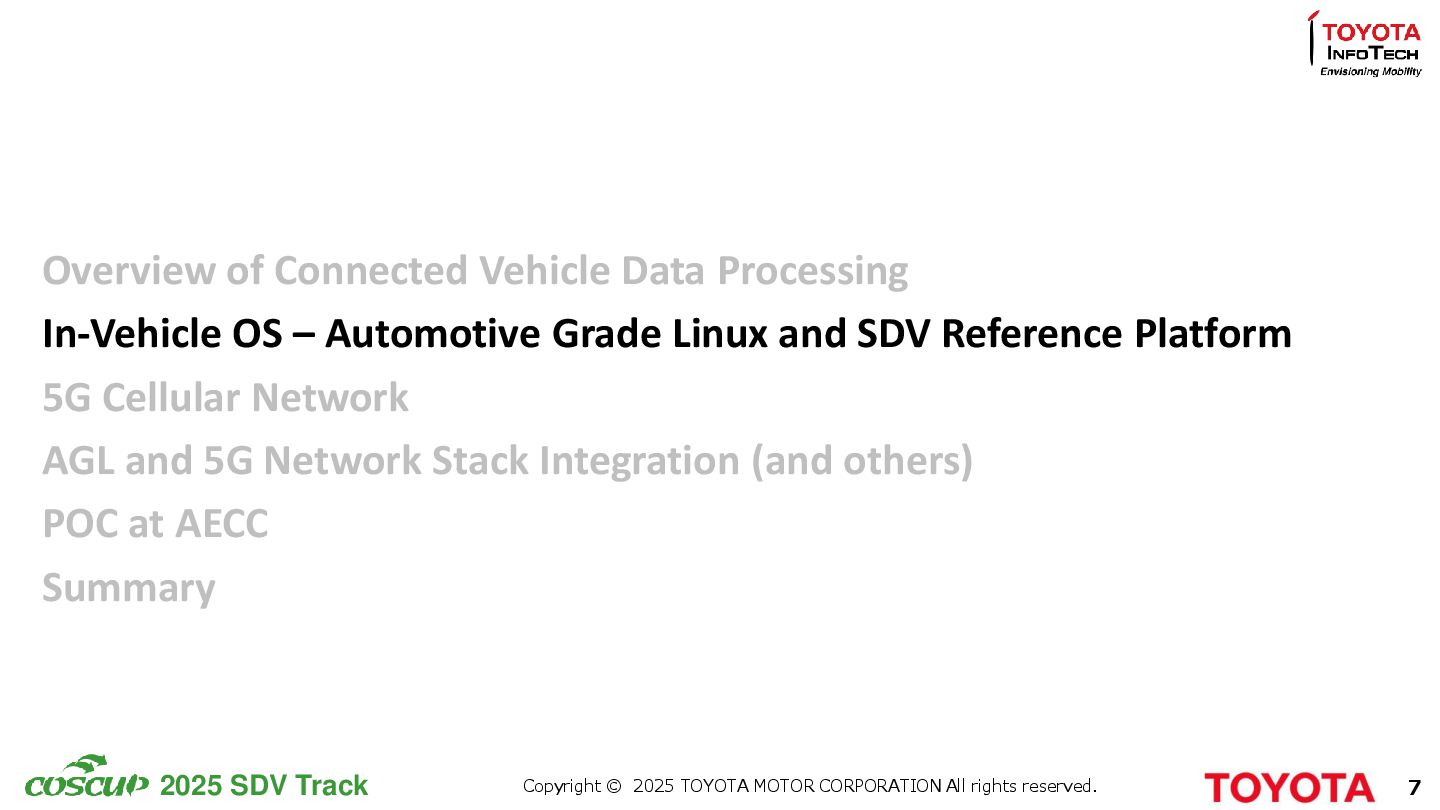 TOYOTA
INFOTECH
Envisioning Mobility

Overview of Connected Vehicle Data Processing

In-Vehicle OS – Automotive Grade Linux and SDV Reference Platform

5G Cellular Network

AGL and 5G Network Stack Integration (and others)

POC at AECC

Summary

COSCUP 2025 SDV Track

Copyright © 2025 TOYOTA MOTOR CORPORATION All rights reserved.

TOYOTA

7